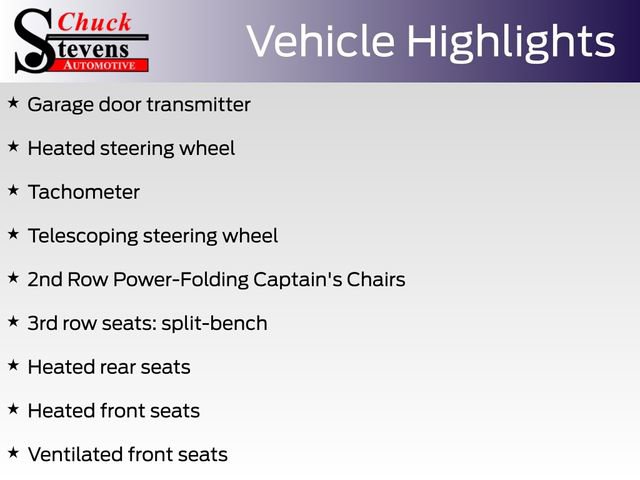 Chuck
Stevens
AUTOMOTIVE

Vehicle Highlights

★ Garage door transmitter

★ Heated steering wheel

★ Tachometer

★ Telescoping steering wheel

★ 2nd Row Power-Folding Captain's Chairs

★ 3rd row seats: split-bench

★ Heated rear seats

★ Heated front seats

★ Ventilated front seats